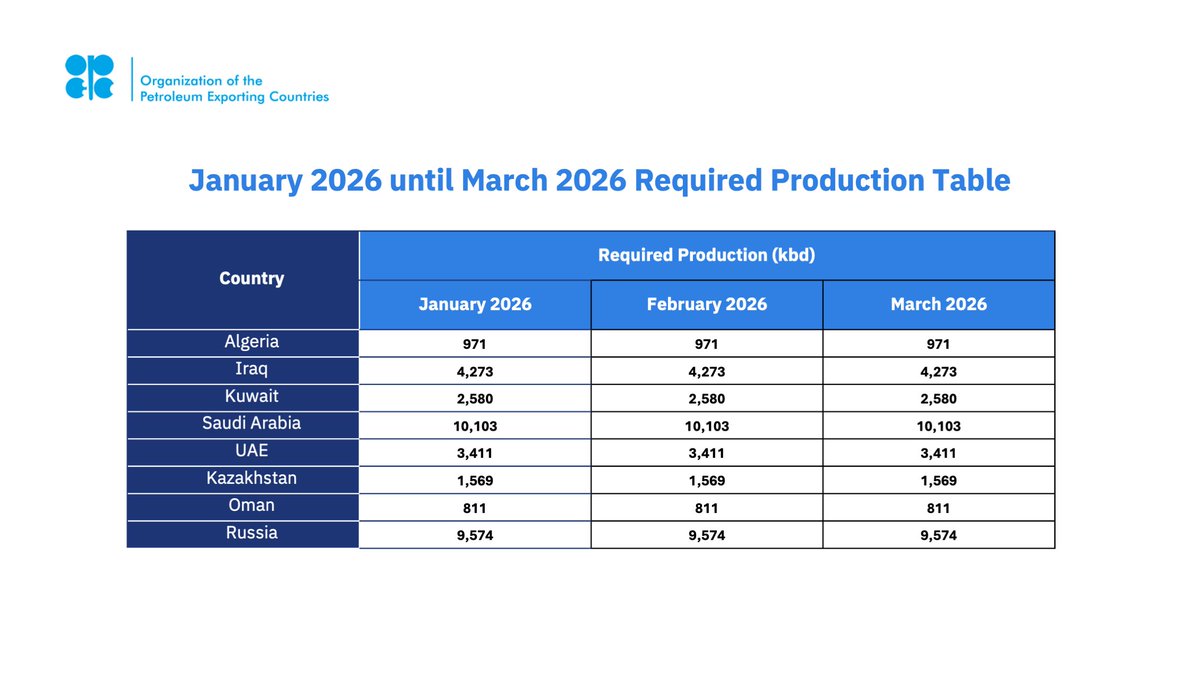 Organization of the Petroleum Exporting Countries

January 2026 until March 2026 Required Production Table

| Country | Required Production (kbd) | | |
|---|---|---|---|
| | January 2026 | February 2026 | March 2026 |
| Algeria | 971 | 971 | 971 |
| Iraq | 4,273 | 4,273 | 4,273 |
| Kuwait | 2,580 | 2,580 | 2,580 |
| Saudi Arabia | 10,103 | 10,103 | 10,103 |
| UAE | 3,411 | 3,411 | 3,411 |
| Kazakhstan | 1,569 | 1,569 | 1,569 |
| Oman | 811 | 811 | 811 |
| Russia | 9,574 | 9,574 | 9,574 |